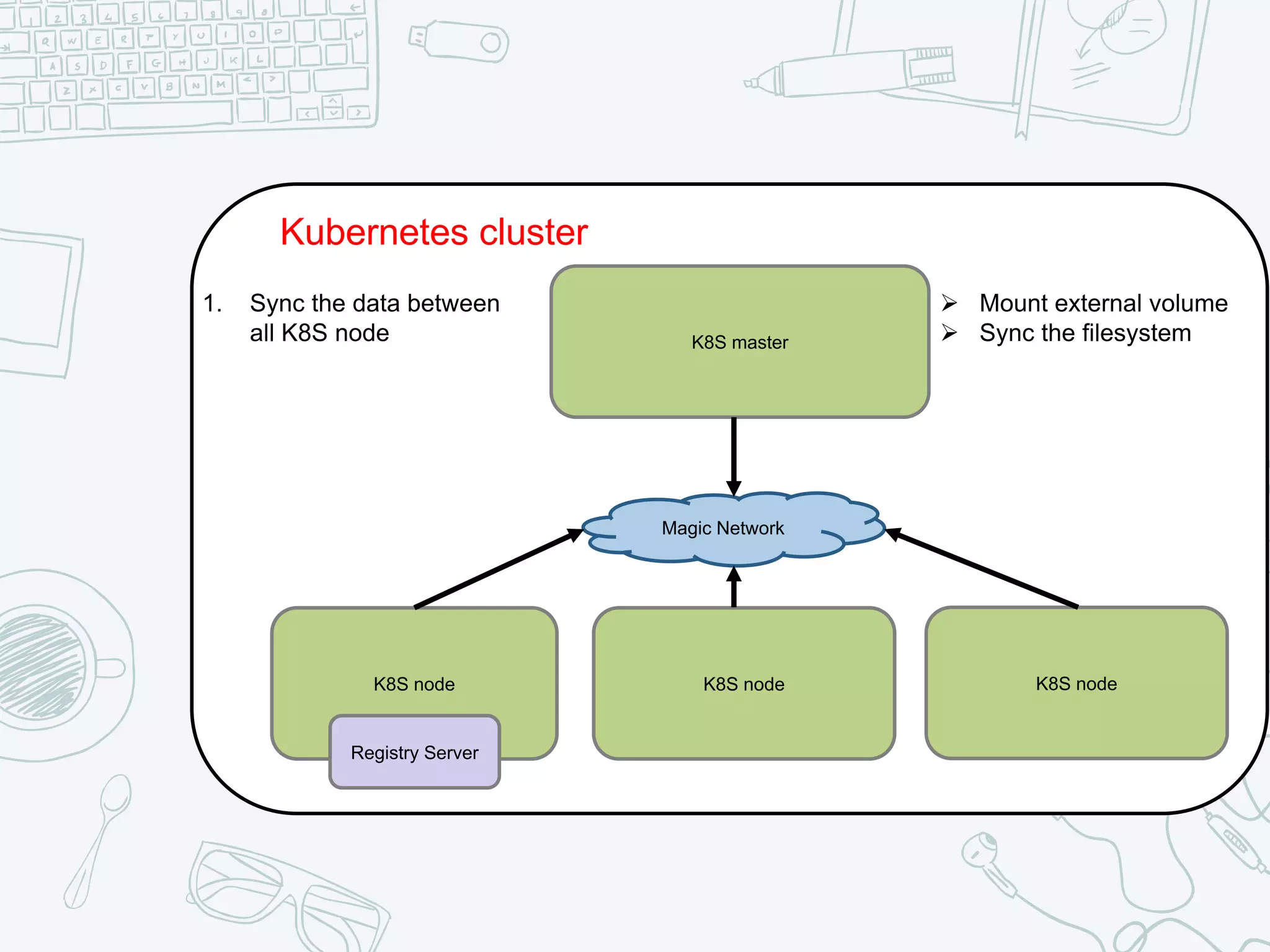 Kubernetes cluster

1. Sync the data between all K8S node

K8S master

➢ Mount external volume
➢ Sync the filesystem

Magic Network

K8S node

Registry Server

K8S node

K8S node